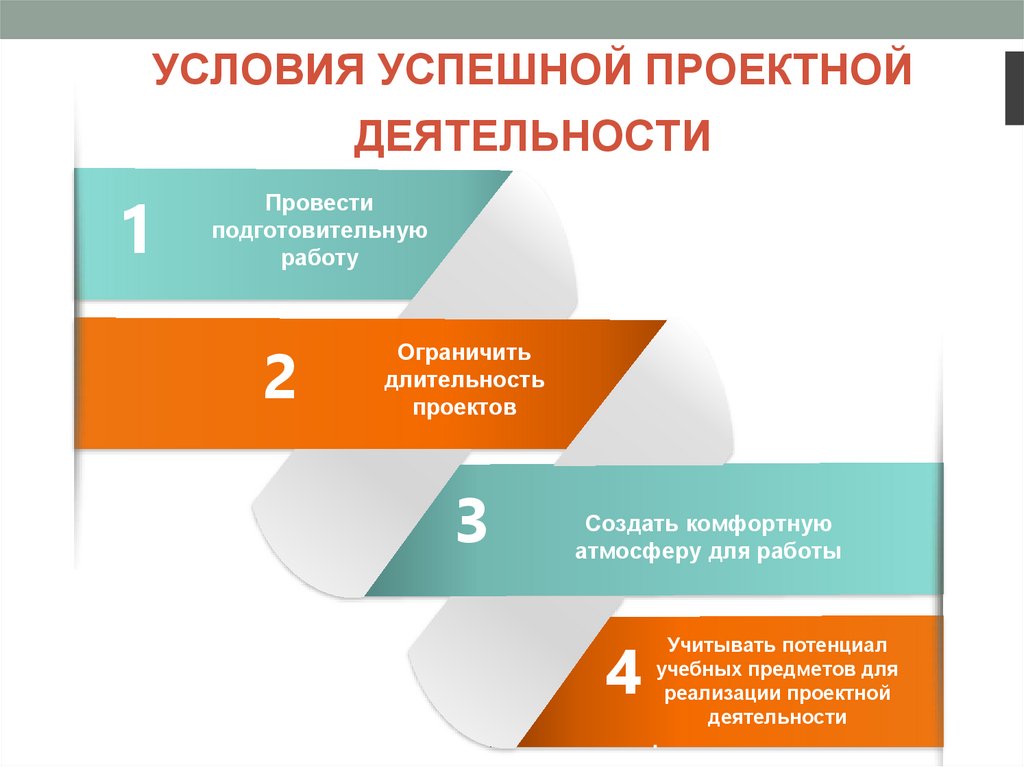 УСЛОВИЯ УСПЕШНОЙ ПРОЕКТНОЙ ДЕЯТЕЛЬНОСТИ

1

Провести подготовительную работу

2

Ограничить длительность проектов

3

Создать комфортную атмосферу для работы

4

Учитывать потенциал учебных предметов для реализации проектной деятельности